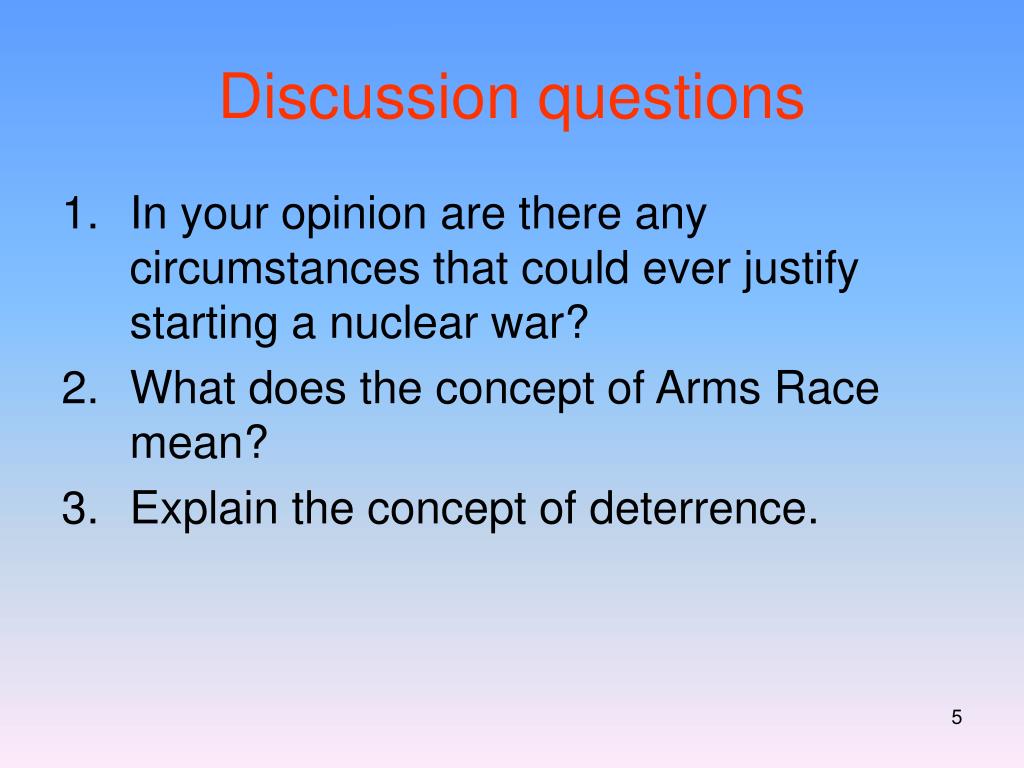 Discussion questions

1. In your opinion are there any circumstances that could ever justify starting a nuclear war?
2. What does the concept of Arms Race mean?
3. Explain the concept of deterrence.

5